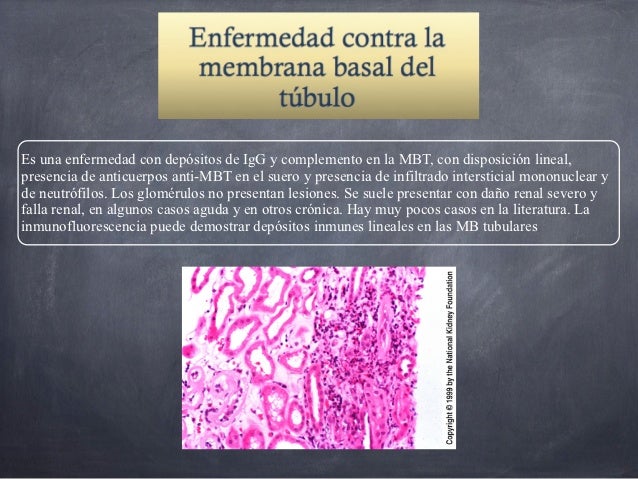 Enfermedad contra la membrana basal del túbulo

Es una enfermedad con depósitos de IgG y complemento en la MBT, con disposición lineal, presencia de anticuerpos anti-MBT en el suero y presencia de infiltrado intersticial mononuclear y de neutrófilos. Los glomérulos no presentan lesiones. Se suele presentar con daño renal severo y falla renal, en algunos casos aguda y en otros crónica. Hay muy pocos casos en la literatura. La inmunofluorescencia puede demostrar depósitos inmunes lineales en las MB tubulares

Copyright © 1999 by the National Kidney Foundation